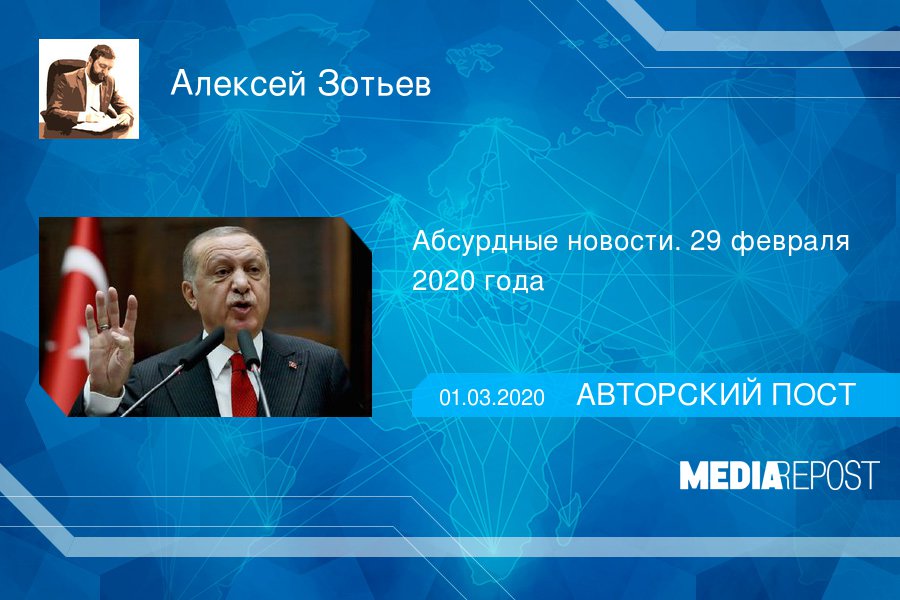 Алексей Зотьев

Абсурдные новости. 29 февраля 2020 года

01.03.2020 АВТОРСКИЙ ПОСТ

MEDIAREPOST